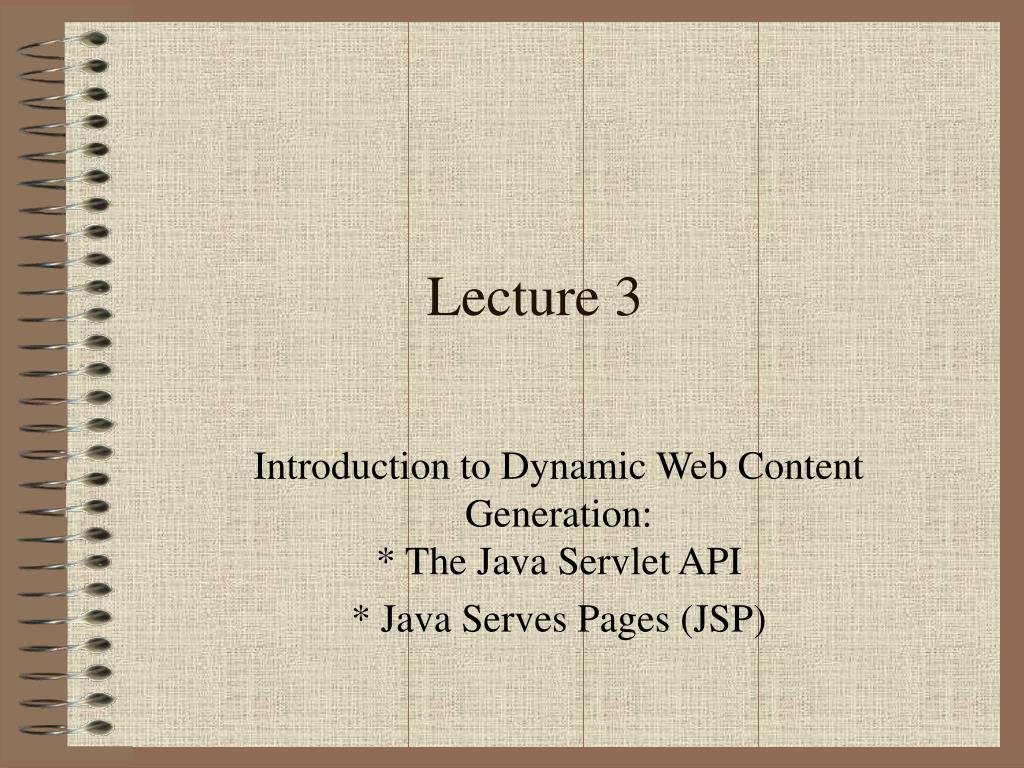 Lecture 3

Introduction to Dynamic Web Content Generation:
* The Java Servlet API
* Java Serves Pages (JSP)